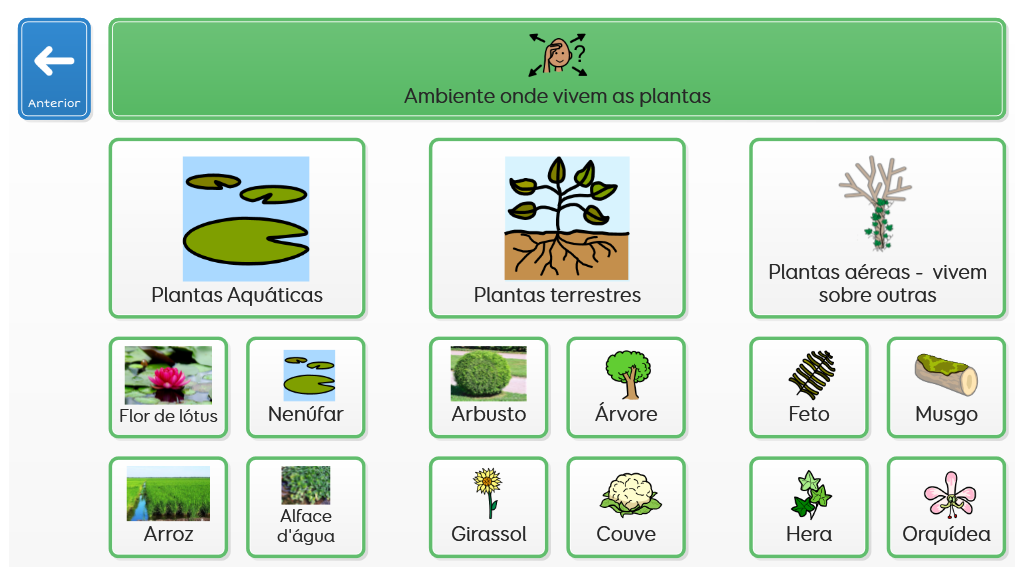 Anterior

Ambiente onde vivem as plantas

Plantas Aquáticas

Plantas terrestres

Plantas aéreas - vivem sobre outras

Flor de lótus

Nenúfar

Arbusto

Árvore

Feto

Musgo

Arroz

Alface d'água

Girassol

Couve

Hera

Orquídea